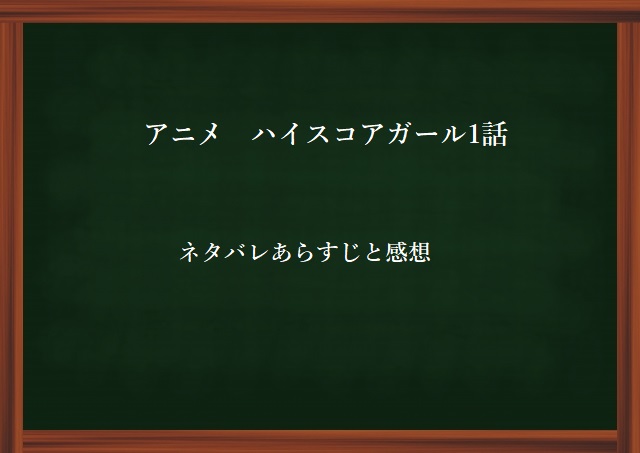 アニメ　ハイスコアガール1話

ネタバレあらすじと感想